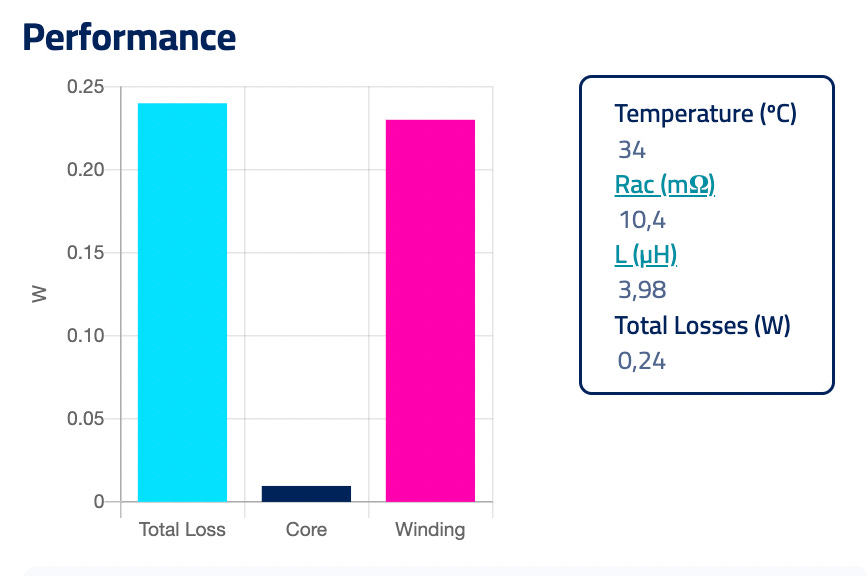 Performance

0.25
0.20
0.15
0.10
0.05
0
W

Total Loss
Core
Winding

Temperature (°C)
34
Rac (mΩ)
10,4
L (μH)
3,98
Total Losses (W)
0,24